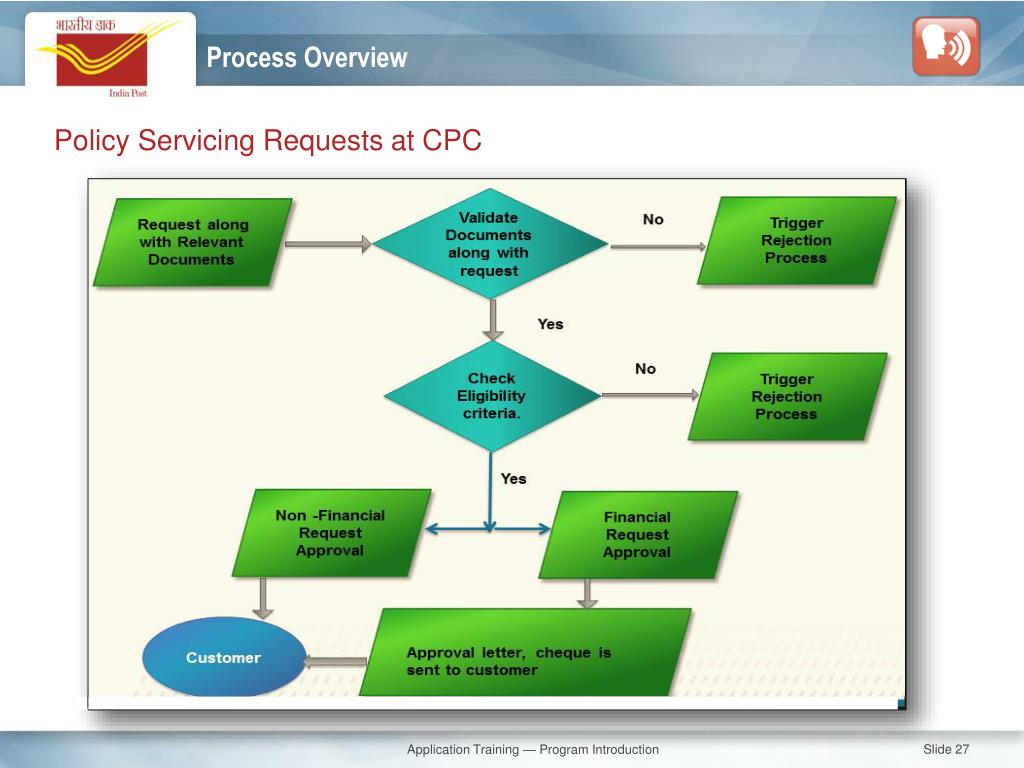 भारतीय डाक
India Post

Process Overview

Policy Servicing Requests at CPC

Request along with Relevant Documents

Validate Documents along with request

No

Trigger Rejection Process

Yes

Check Eligibility criteria.

No

Trigger Rejection Process

Yes

Non -Financial Request Approval

Financial Request Approval

Customer

Approval letter, cheque is sent to customer

Application Training — Program Introduction

Slide 27